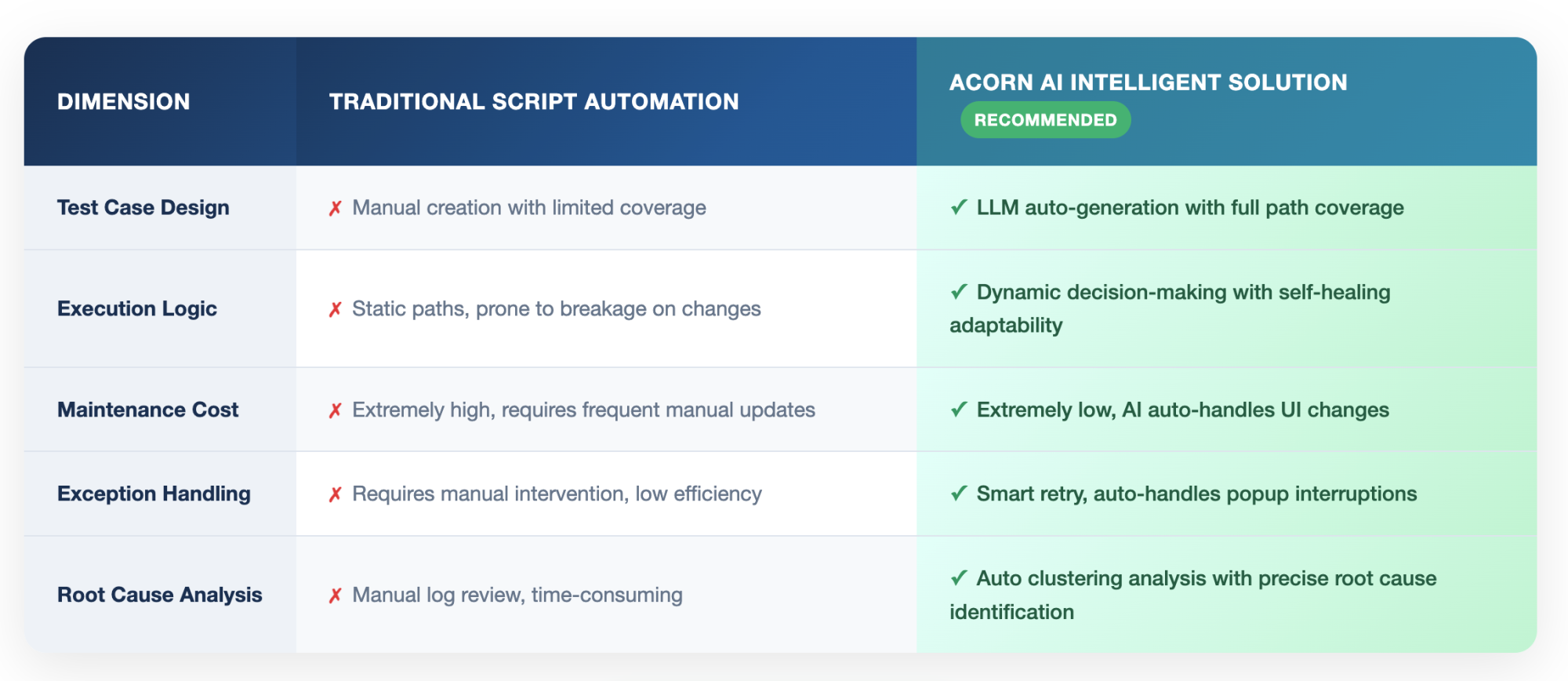 | DIMENSION | TRADITIONAL SCRIPT AUTOMATION | ACORN AI INTELLIGENT SOLUTION RECOMMENDED |
|---|---|---|
| Test Case Design | ✗ Manual creation with limited coverage | ✓ LLM auto-generation with full path coverage |
| Execution Logic | ✗ Static paths, prone to breakage on changes | ✓ Dynamic decision-making with self-healing adaptability |
| Maintenance Cost | ✗ Extremely high, requires frequent manual updates | ✓ Extremely low, AI auto-handles UI changes |
| Exception Handling | ✗ Requires manual intervention, low efficiency | ✓ Smart retry, auto-handles popup interruptions |
| Root Cause Analysis | ✗ Manual log review, time-consuming | ✓ Auto clustering analysis with precise root cause identification |